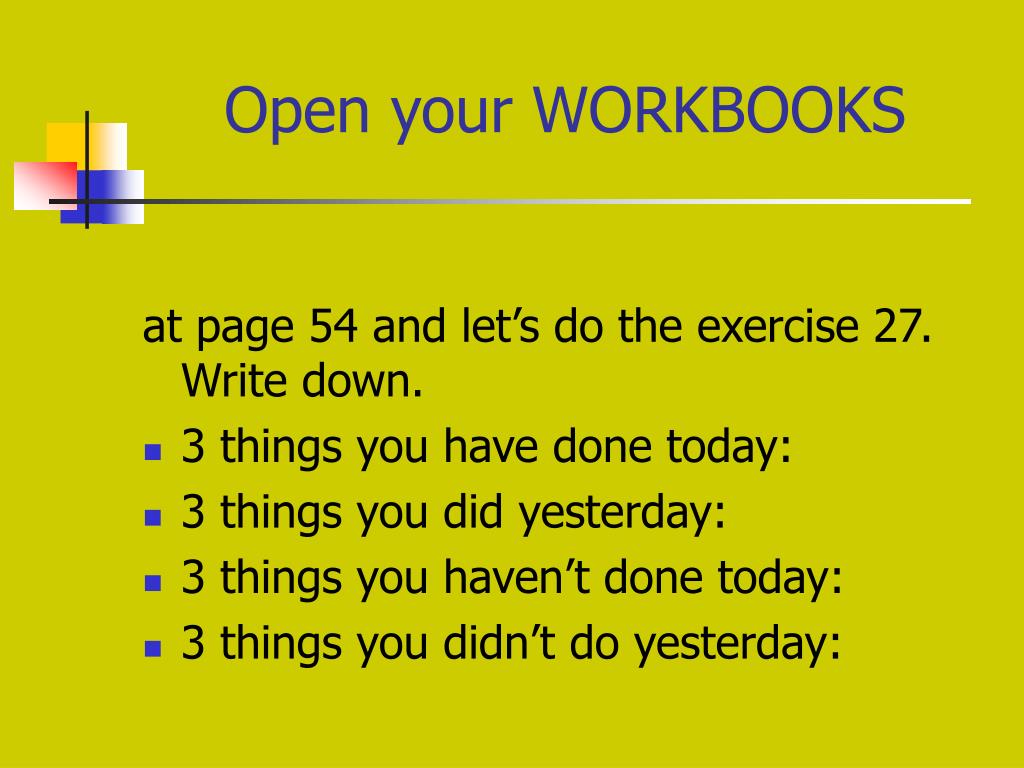 Open your WORKBOOKS

at page 54 and let’s do the exercise 27. Write down.

- 3 things you have done today:
- 3 things you did yesterday:
- 3 things you haven’t done today:
- 3 things you didn’t do yesterday: